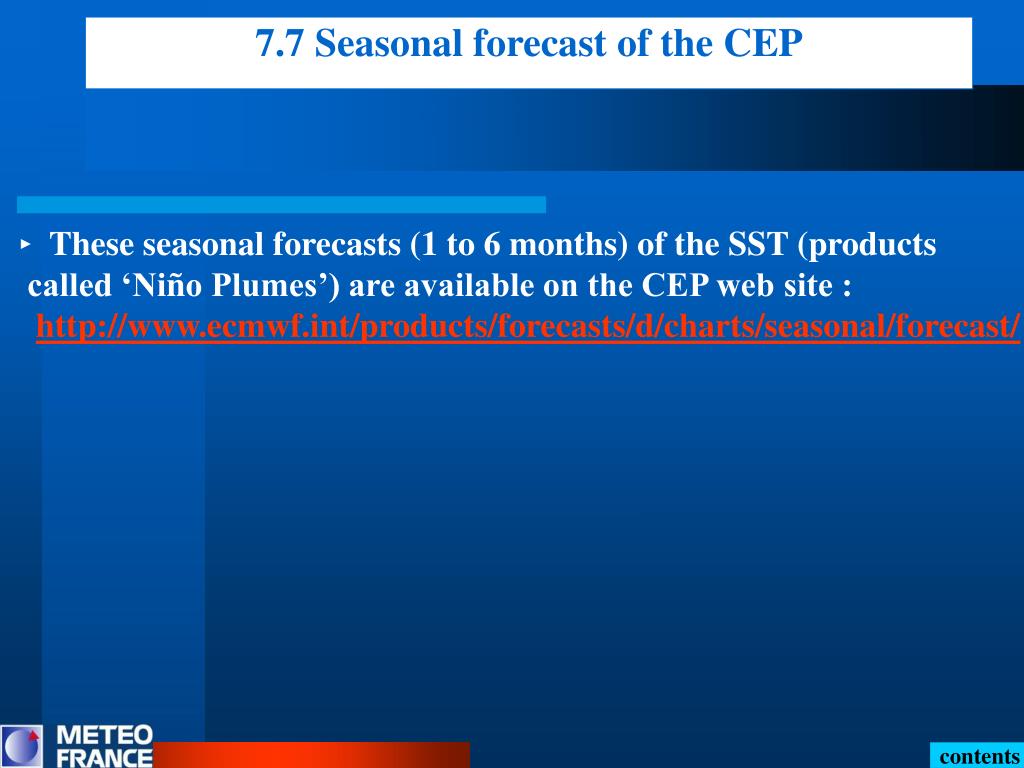 7.7 Seasonal forecast of the CEP

‣ These seasonal forecasts (1 to 6 months) of the SST (products called ‘Niño Plumes’) are available on the CEP web site : http://www.ecmwf.int/products/forecasts/d/charts/seasonal/forecast/

METEO FRANCE

contents